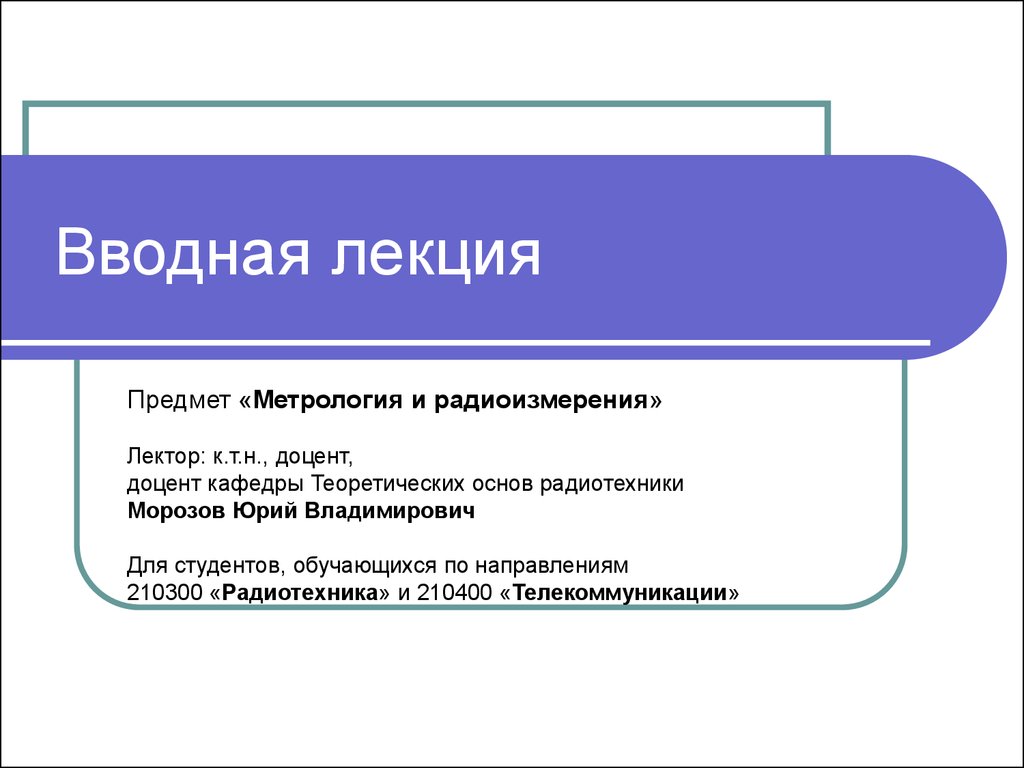 Вводная лекция

Предмет «Метрология и радиоизмерения»

Лектор: к.т.н., доцент,
доцент кафедры Теоретических основ радиотехники
Морозов Юрий Владимирович

Для студентов, обучающихся по направлениям
210300 «Радиотехника» и 210400 «Телекоммуникации»